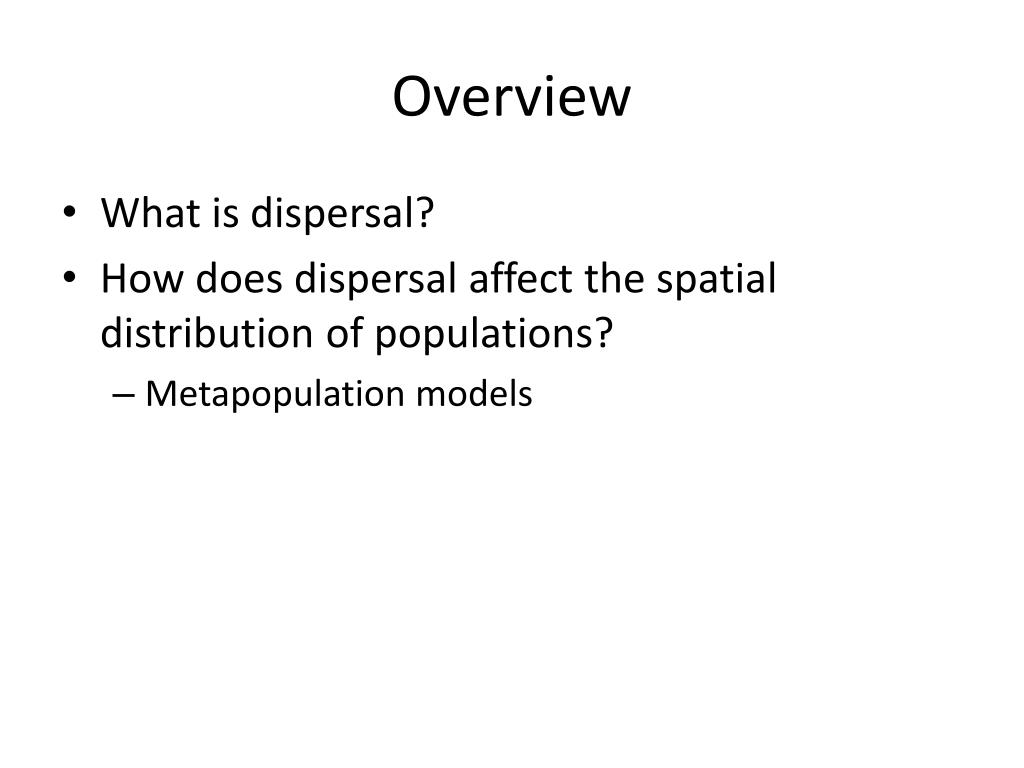 Overview

• What is dispersal?
• How does dispersal affect the spatial distribution of populations?
  – Metapopulation models